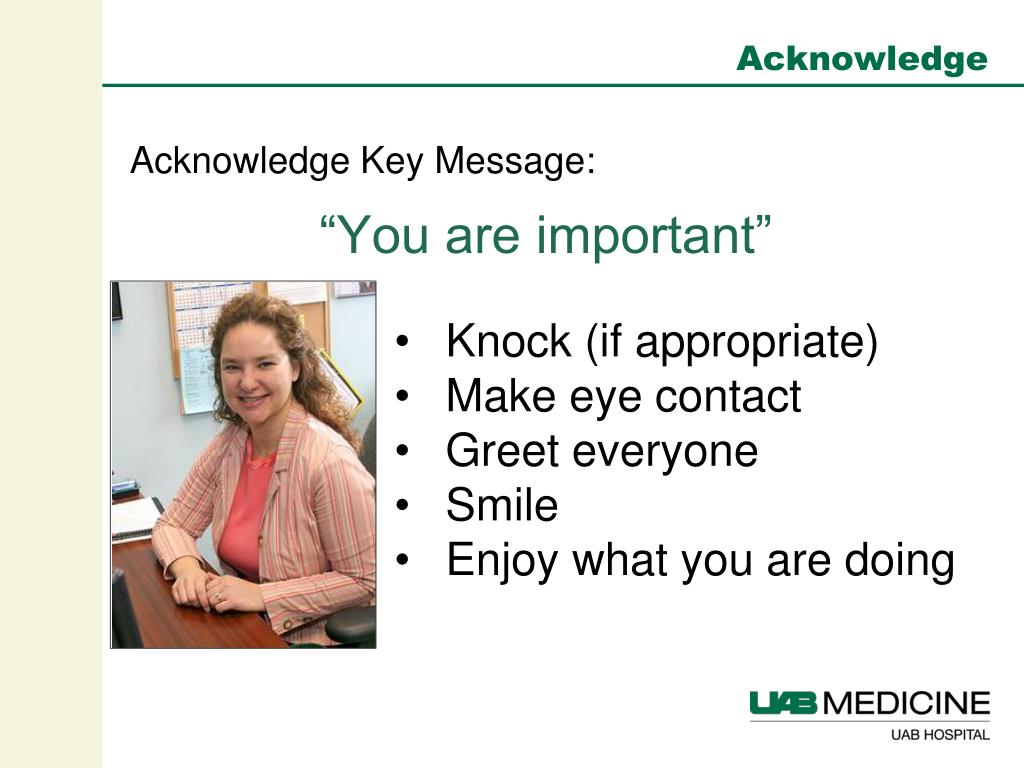 Acknowledge

Acknowledge Key Message:

“You are important”

• Knock (if appropriate)
• Make eye contact
• Greet everyone
• Smile
• Enjoy what you are doing

UAB MEDICINE
UAB HOSPITAL